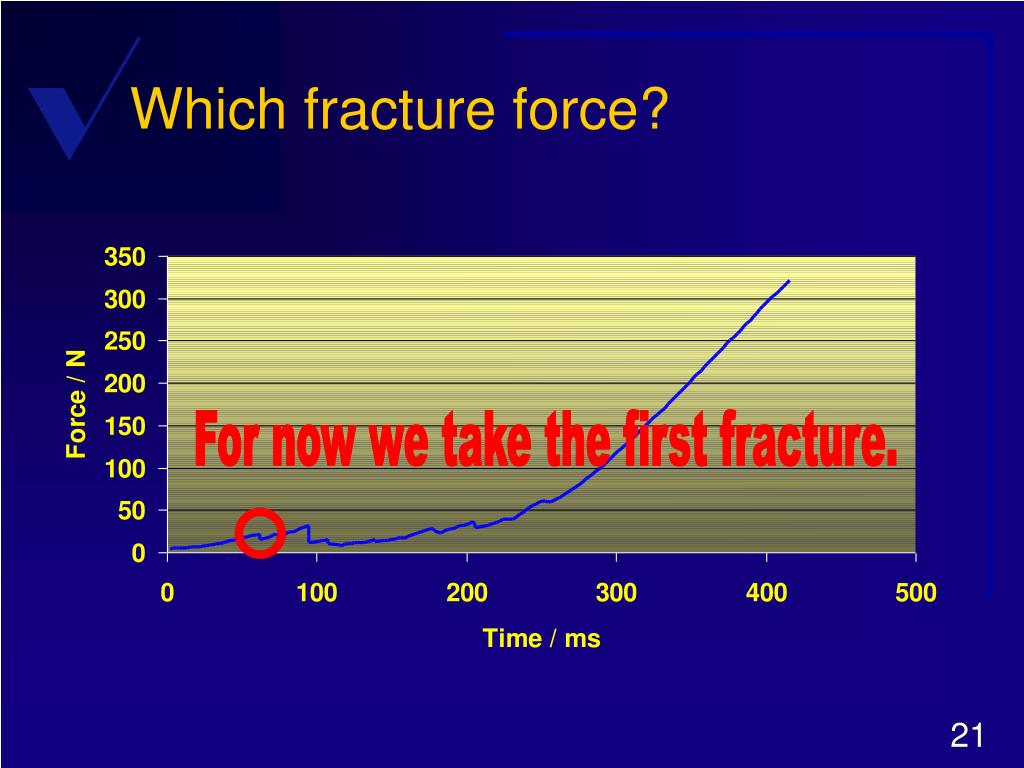 Which fracture force?

350
300
250
200
150
100
50
0

Force / N

For now we take the first fracture.

0
100
200
300
400
500

Time / ms

21